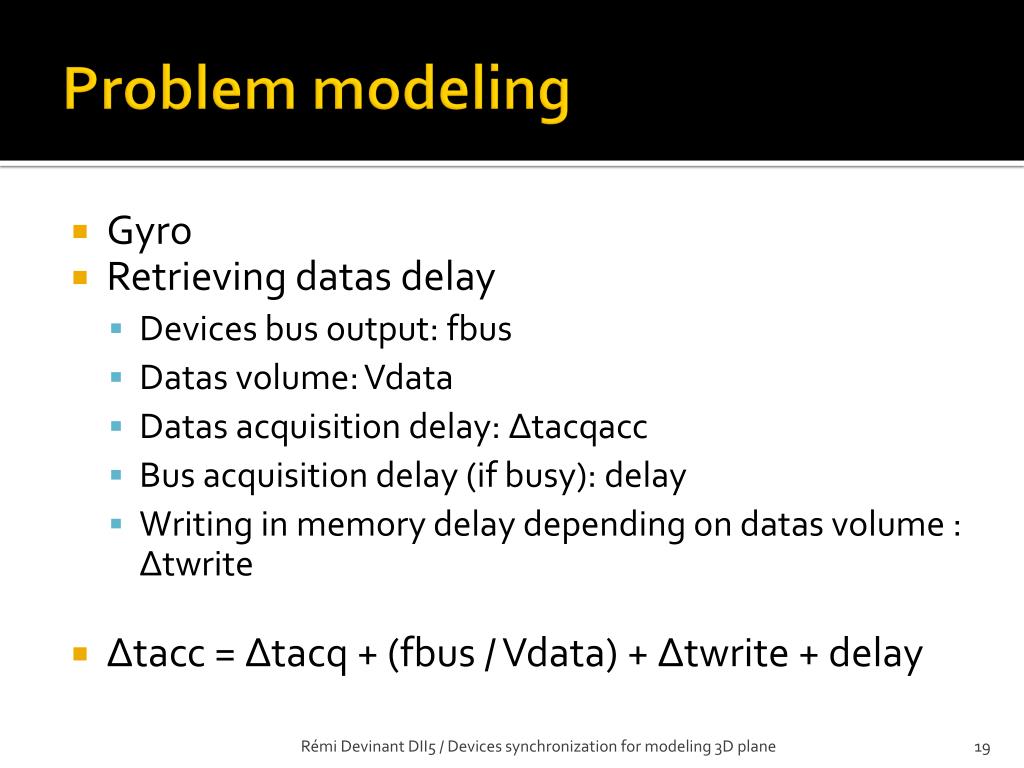 Problem modeling

Gyro
Retrieving datas delay
Devices bus output: fbus
Datas volume: Vdata
Datas acquisition delay: Δtacqacc
Bus acquisition delay (if busy): delay
Writing in memory delay depending on datas volume : Δtwrite

Δtacc = Δtacq + (fbus / Vdata) + Δtwrite + delay

Rémi Devinant DII5 / Devices synchronization for modeling 3D plane

19